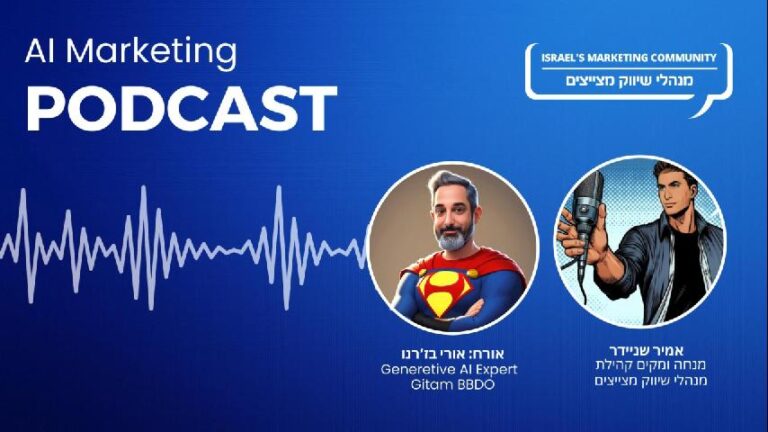 AI Marketing
PODCAST

ISRAEL'S MARKETING COMMUNITY
מנהלי שיווק מצייצים

אורח: אורי בז'רנו
Generetive AI Expert
Gitam BBDO

אמיר שניידר
מנחה ומקים קהילת
מנהלי שיווק מצייצים